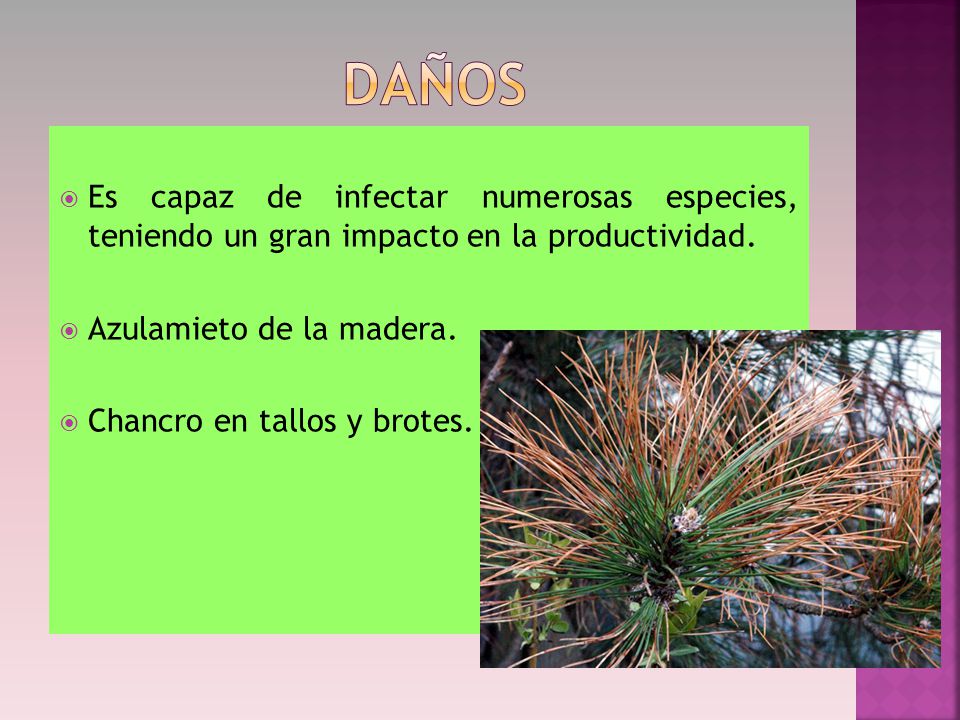 DAÑOS

Es capaz de infectar numerosas especies, teniendo un gran impacto en la productividad.

Azulamieto de la madera.

Chancro en tallos y brotes.